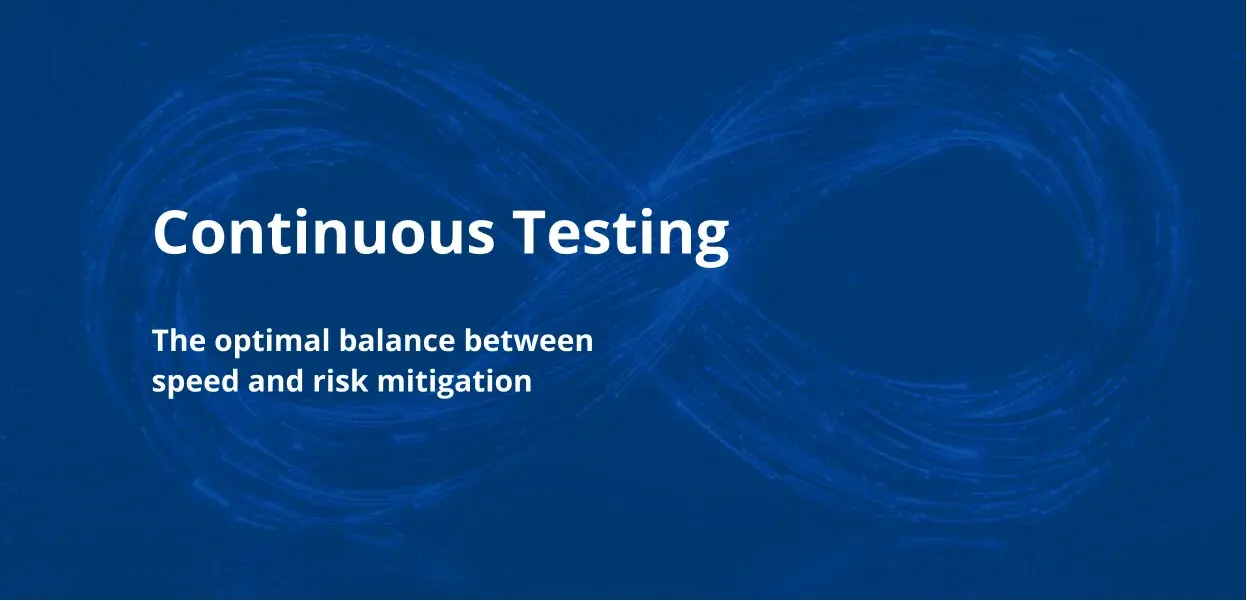 Continuous Testing

The optimal balance between speed and risk mitigation